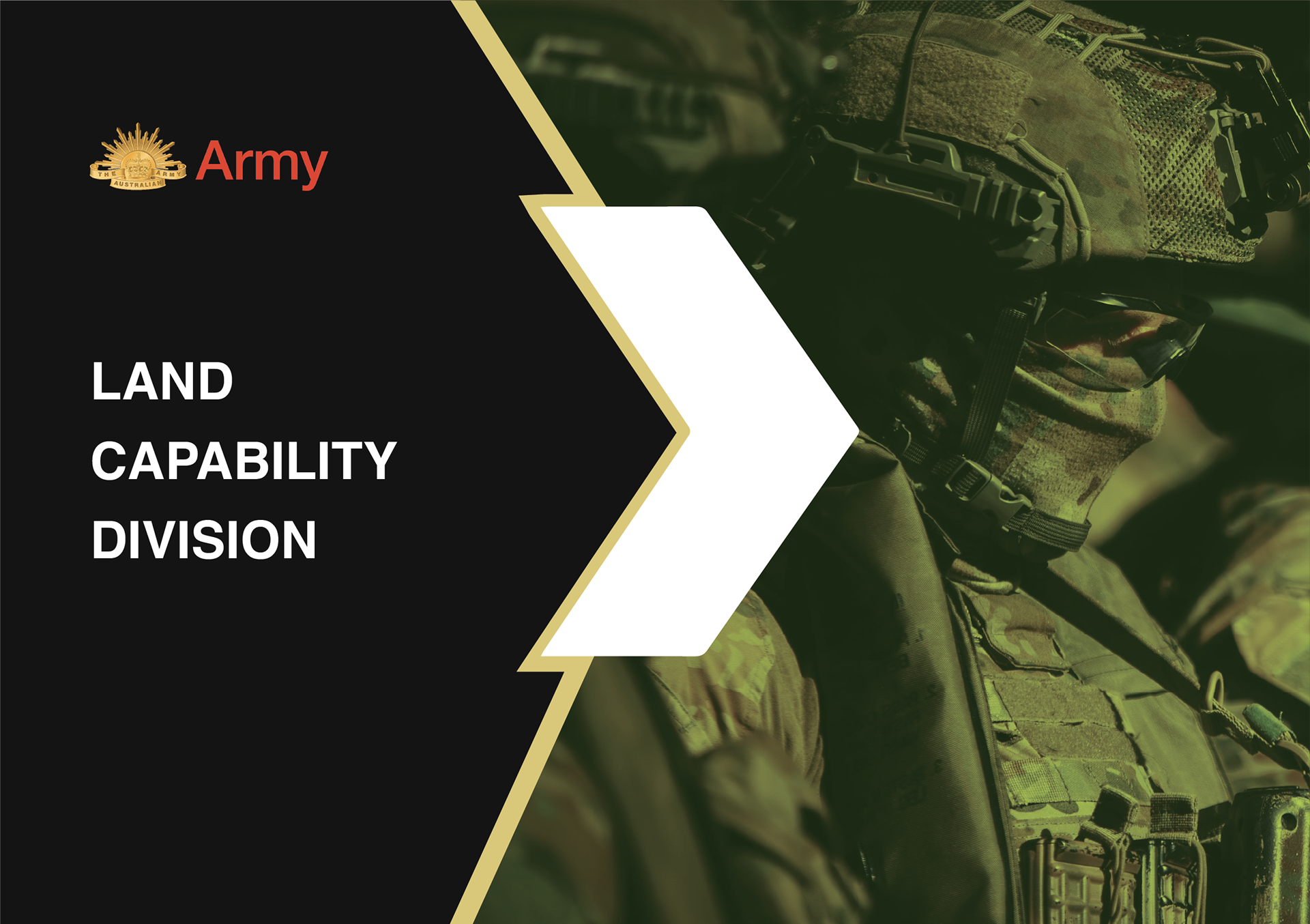 THE AUSTRALIAN ARMY
Army

LAND
CAPABILITY
DIVISION